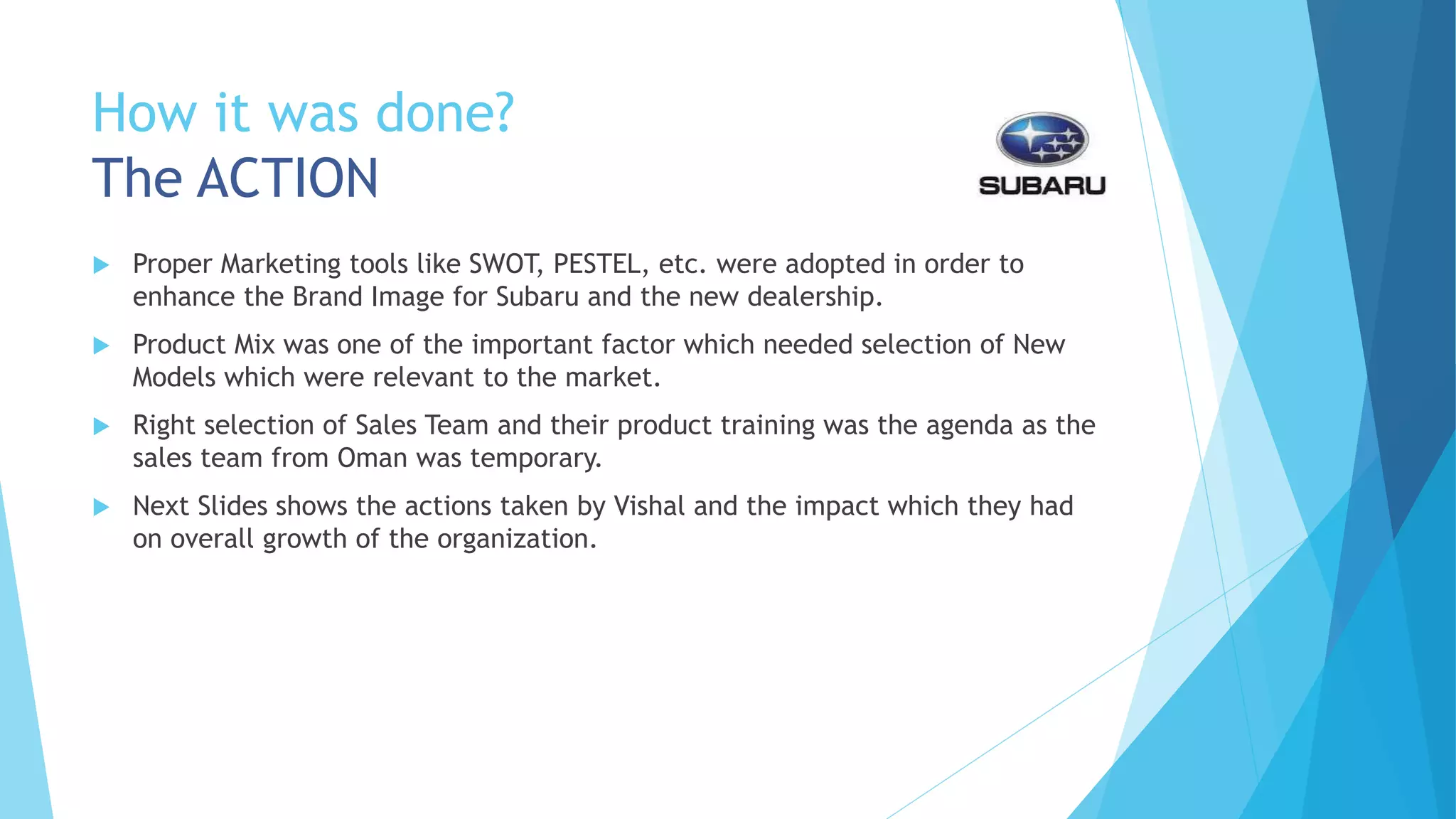 How it was done?
The ACTION

SUBARU

Proper Marketing tools like SWOT, PESTEL, etc. were adopted in order to enhance the Brand Image for Subaru and the new dealership.

Product Mix was one of the important factor which needed selection of New Models which were relevant to the market.

Right selection of Sales Team and their product training was the agenda as the sales team from Oman was temporary.

Next Slides shows the actions taken by Vishal and the impact which they had on overall growth of the organization.